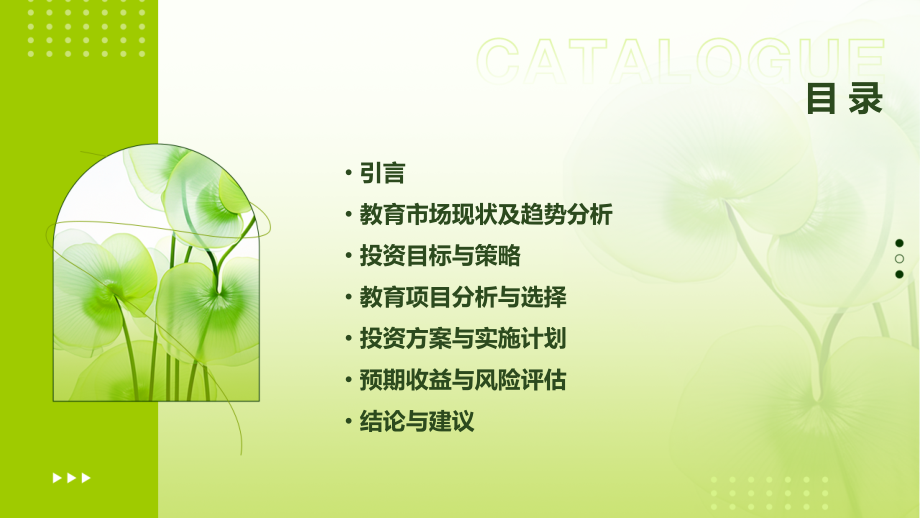 CATALOGUE
目录

• 引言
• 教育市场现状及趋势分析
• 投资目标与策略
• 教育项目分析与选择
• 投资方案与实施计划
• 预期收益与风险评估
• 结论与建议